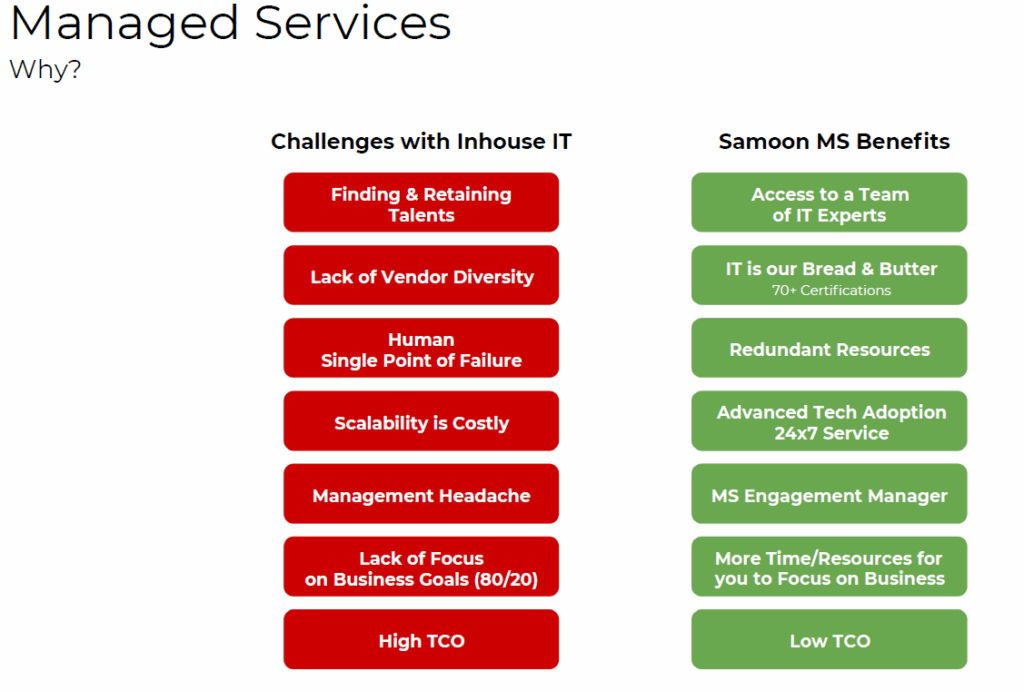 Managed Services
Why?

Challenges with Inhouse IT

Finding & Retaining Talents

Lack of Vendor Diversity

Human Single Point of Failure

Scalability is Costly

Management Headache

Lack of Focus on Business Goals (80/20)

High TCO

Samoon MS Benefits

Access to a Team of IT Experts

IT is our Bread & Butter
70+ Certifications

Redundant Resources

Advanced Tech Adoption 24x7 Service

MS Engagement Manager

More Time/Resources for you to Focus on Business

Low TCO